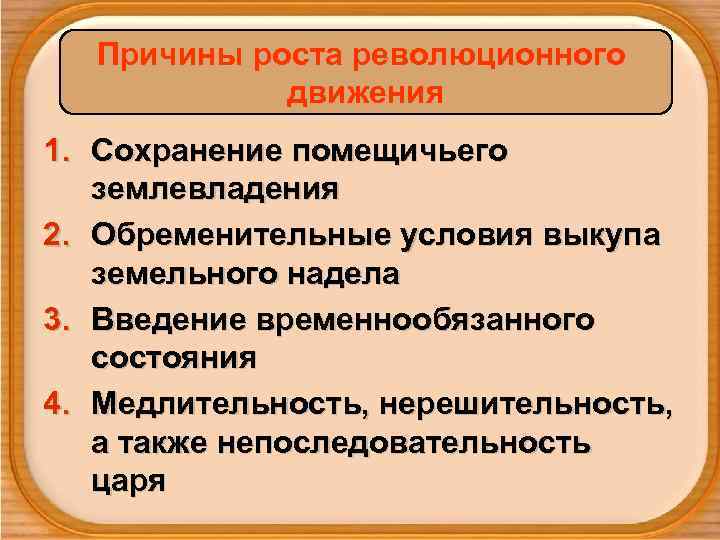 Причины роста революционного движения

1. Сохранение помещичьего землевладения
2. Обременительные условия выкупа земельного надела
3. Введение временнообязанного состояния
4. Медлительность, нерешительность, а также непоследовательность царя